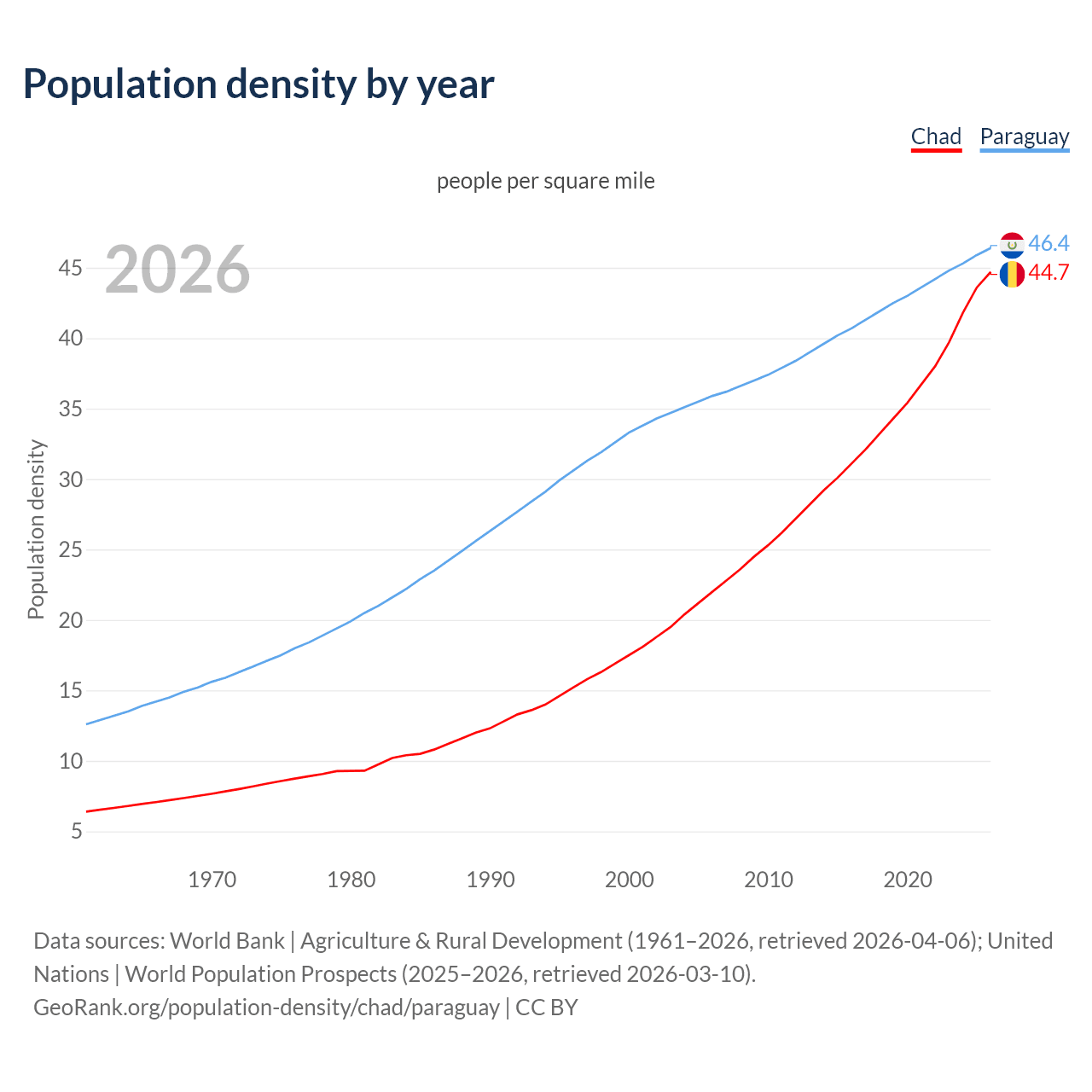 Population density by year

Chad Paraguay

people per square mile

2026

46.4
44.7

Population density

45
40
35
30
25
20
15
10
5

1970 1980 1990 2000 2010 2020

Data sources: World Bank | Agriculture & Rural Development (1961–2026, retrieved 2026-04-06); United Nations | World Population Prospects (2025–2026, retrieved 2026-03-10).
GeoRank.org/population-density/chad/paraguay | CC BY